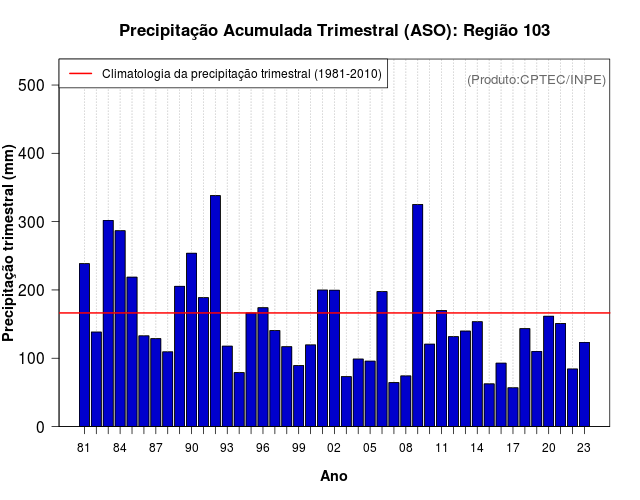 Precipitação Acumulada Trimestral (ASO): Região 103

Climatologia da precipitação trimestral (1981-2010)

(Produto:CPTEC/INPE)

Precipitação trimestral (mm)

500
400
300
200
100
0

81 84 87 90 93 96 99 02 05 08 11 14 17 20 23

Ano